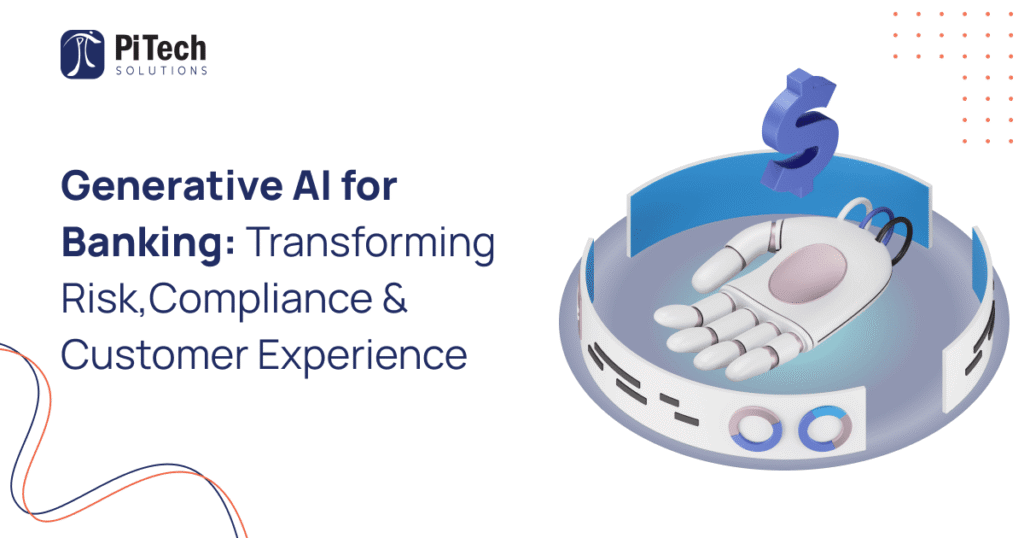 PiTech
SOLUTIONS

Generative AI for Banking: Transforming Risk,Compliance & Customer Experience

$